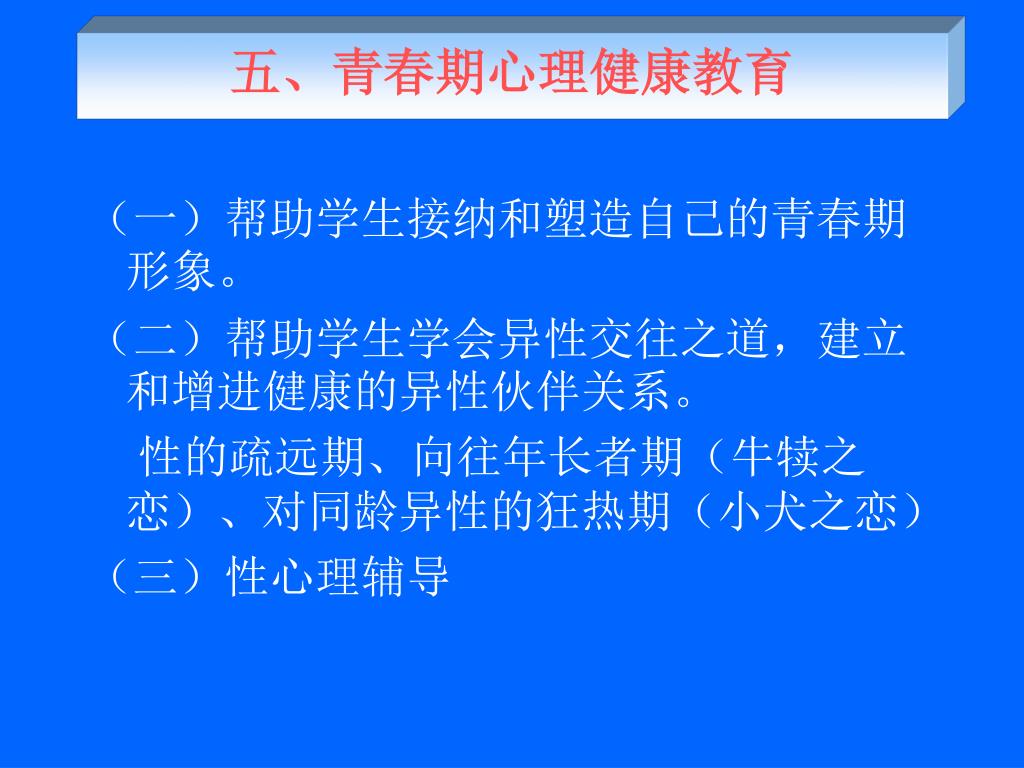 五、青春期心理健康教育

（一）帮助学生接纳和塑造自己的青春期形象。

（二）帮助学生学会异性交往之道，建立和增进健康的异性伙伴关系。

性的疏远期、向往年长者期（牛犊之恋）、对同龄异性的狂热期（小犬之恋）

（三）性心理辅导